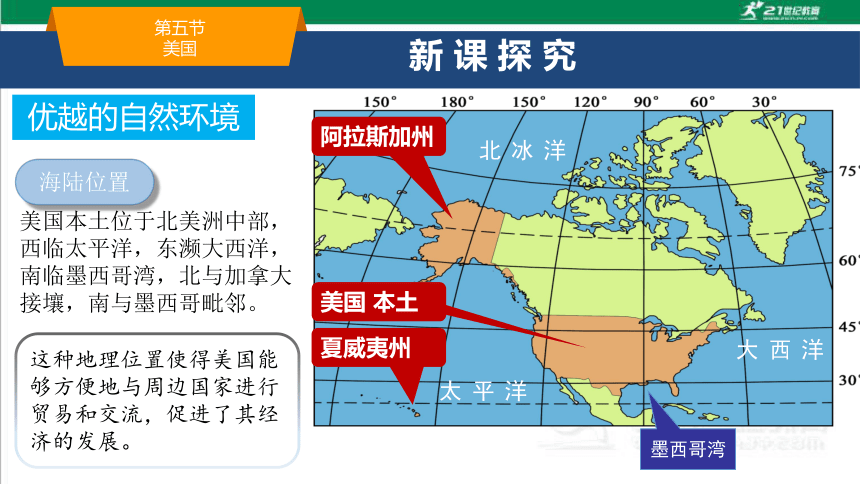 第五节
美国

21世纪教育

新课探究

优越的自然环境

海陆位置

美国本土位于北美洲中部，西临太平洋，东濒大西洋，南临墨西哥湾，北与加拿大接壤，南与墨西哥毗邻。

这种地理位置使得美国能够方便地与周边国家进行贸易和交流，促进了其经济的发展。

150° 180° 150° 120° 90° 60° 30°

75°
60°
45°
30°

阿拉斯加州

北冰洋

美国 本土

夏威夷州

大西洋

太平洋

墨西哥湾